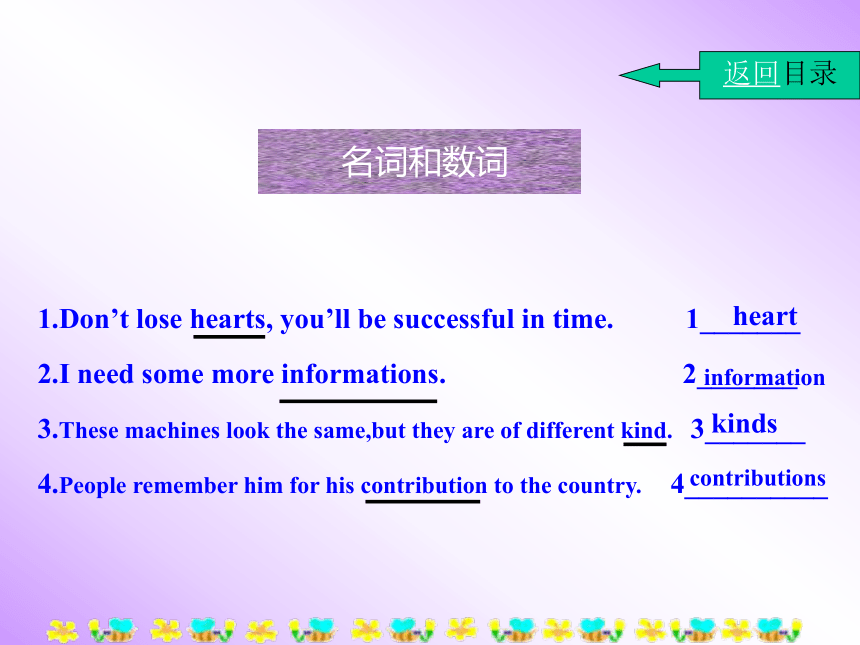 返回目录

名词和数词

1.Don’t lose hearts, you’ll be successful in time. 1 heart

2.I need some more informations. 2 information

3.These machines look the same,but they are of different kind. 3 kinds

4.People remember him for his contribution to the country. 4 contributions